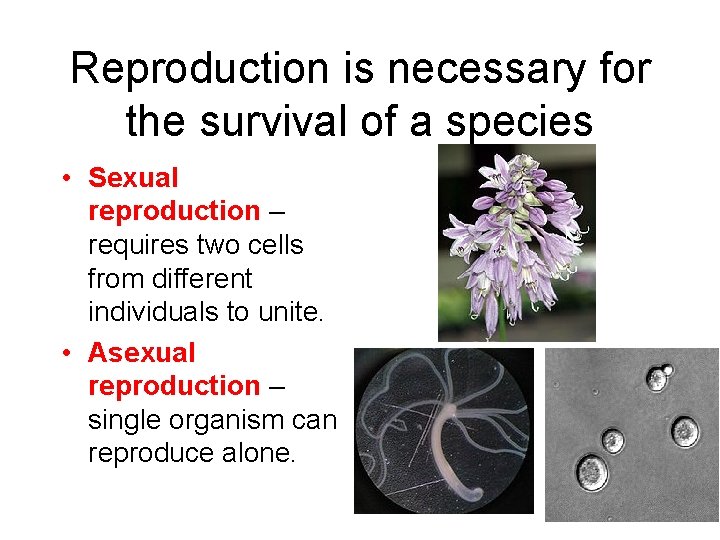 Reproduction is necessary for the survival of a species

• Sexual reproduction – requires two cells from different individuals to unite.

• Asexual reproduction – single organism can reproduce alone.